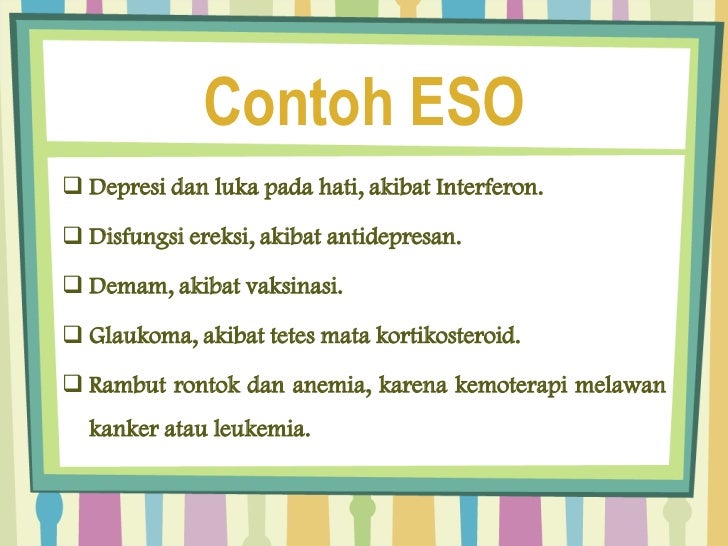 Contoh ESO

❑ Depresi dan luka pada hati, akibat Interferon.

❑ Disfungsi ereksi, akibat antidepresan.

❑ Demam, akibat vaksinasi.

❑ Glaukoma, akibat tetes mata kortikosteroid.

❑ Rambut rontok dan anemia, karena kemoterapi melawan kanker atau leukemia.